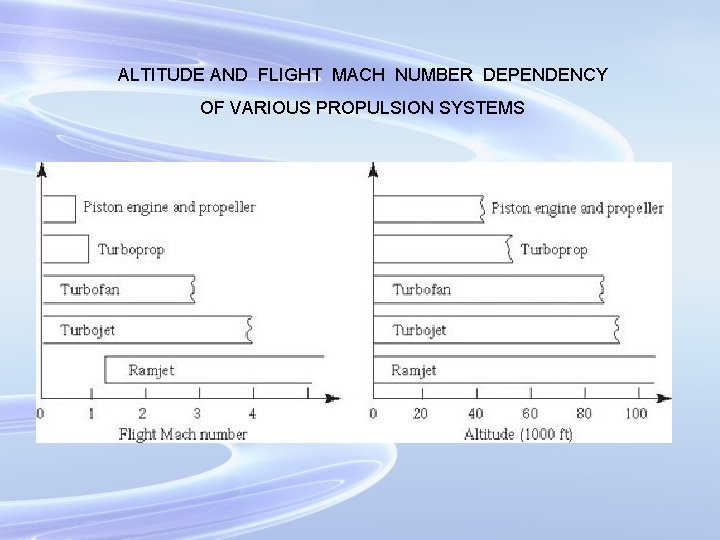 ALTITUDE AND FLIGHT MACH NUMBER DEPENDENCY

OF VARIOUS PROPULSION SYSTEMS

Piston engine and propeller
Turboprop
Turbofan
Turbojet
Ramjet
0 1 2 3 4
Flight Mach number

Piston engine and propeller
Turboprop
Turbofan
Turbojet
Ramjet
0 20 40 60 80 100
Altitude (1000 ft)